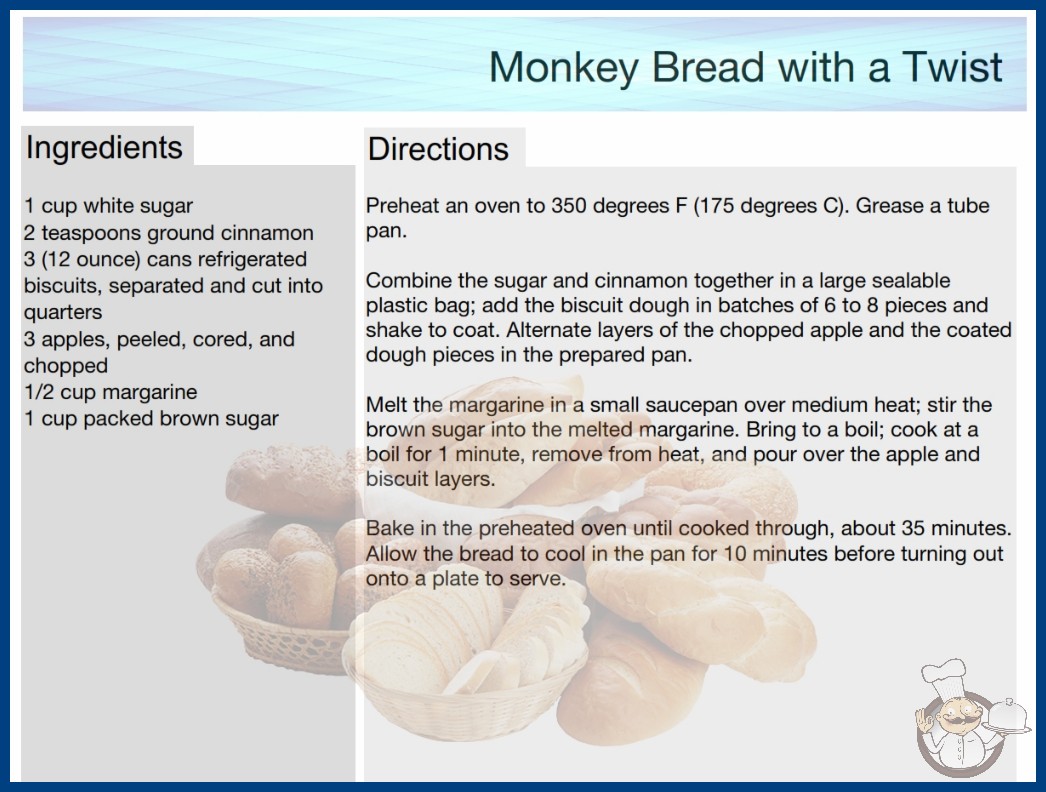 Monkey Bread with a Twist

Ingredients

1 cup white sugar
2 teaspoons ground cinnamon
3 (12 ounce) cans refrigerated biscuits, separated and cut into quarters
3 apples, peeled, cored, and chopped
1/2 cup margarine
1 cup packed brown sugar

Directions

Preheat an oven to 350 degrees F (175 degrees C). Grease a tube pan.

Combine the sugar and cinnamon together in a large sealable plastic bag; add the biscuit dough in batches of 6 to 8 pieces and shake to coat. Alternate layers of the chopped apple and the coated dough pieces in the prepared pan.

Melt the margarine in a small saucepan over medium heat; stir the brown sugar into the melted margarine. Bring to a boil; cook at a boil for 1 minute, remove from heat, and pour over the apple and biscuit layers.

Bake in the preheated oven until cooked through, about 35 minutes. Allow the bread to cool in the pan for 10 minutes before turning out onto a plate to serve.